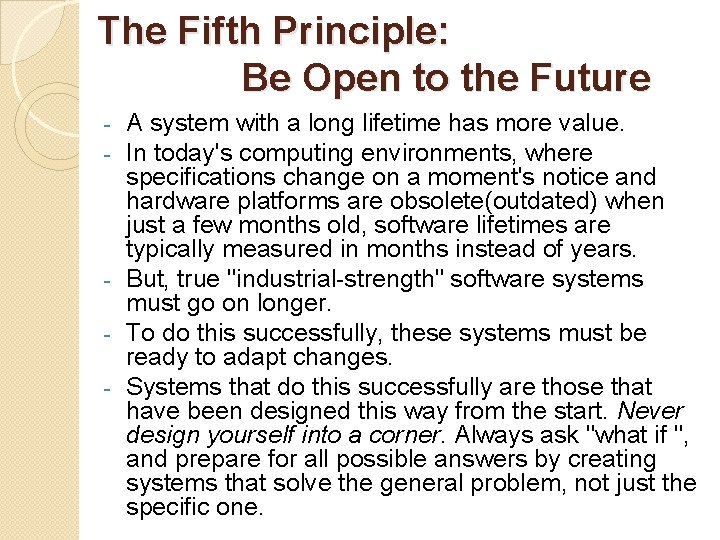 The Fifth Principle:
Be Open to the Future

- A system with a long lifetime has more value.
- In today's computing environments, where specifications change on a moment's notice and hardware platforms are obsolete(outdated) when just a few months old, software lifetimes are typically measured in months instead of years.
- But, true "industrial-strength" software systems must go on longer.
- To do this successfully, these systems must be ready to adapt changes.
- Systems that do this successfully are those that have been designed this way from the start. Never design yourself into a corner. Always ask "what if ", and prepare for all possible answers by creating systems that solve the general problem, not just the specific one.